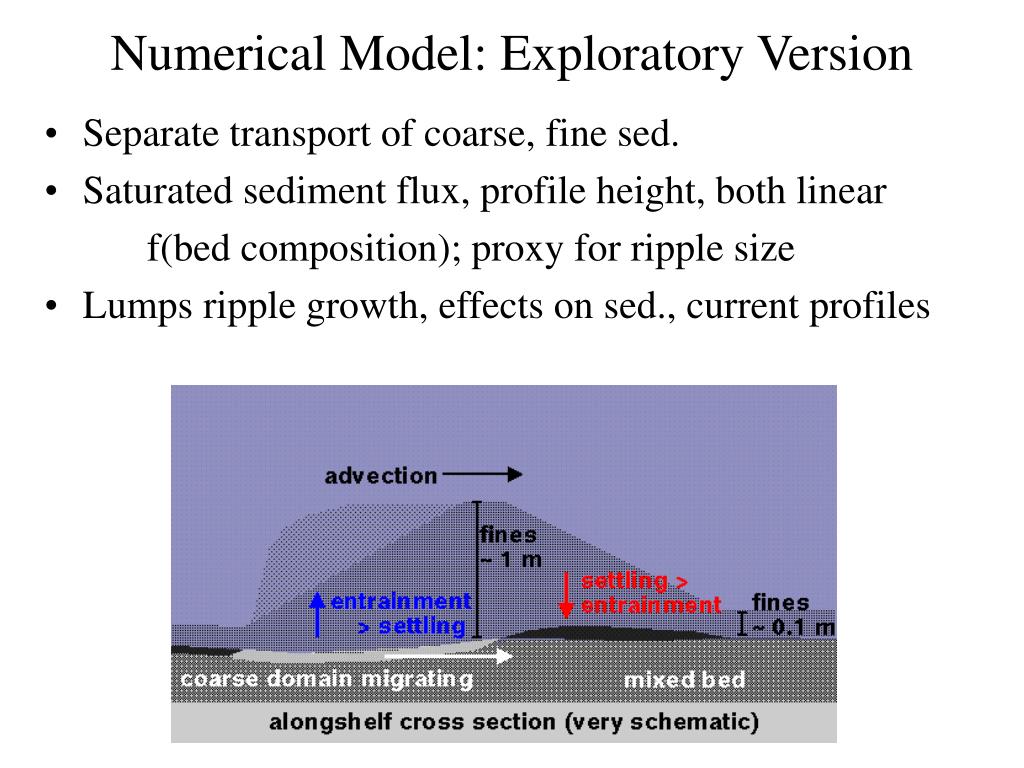 Numerical Model: Exploratory Version

• Separate transport of coarse, fine sed.
• Saturated sediment flux, profile height, both linear f(bed composition); proxy for ripple size
• Lumps ripple growth, effects on sed., current profiles

advection

fines ~ 1 m

entrainment > settling

settling > entrainment

fines ~ 0.1 m

coarse domain migrating

mixed bed

alongshelf cross section (very schematic)